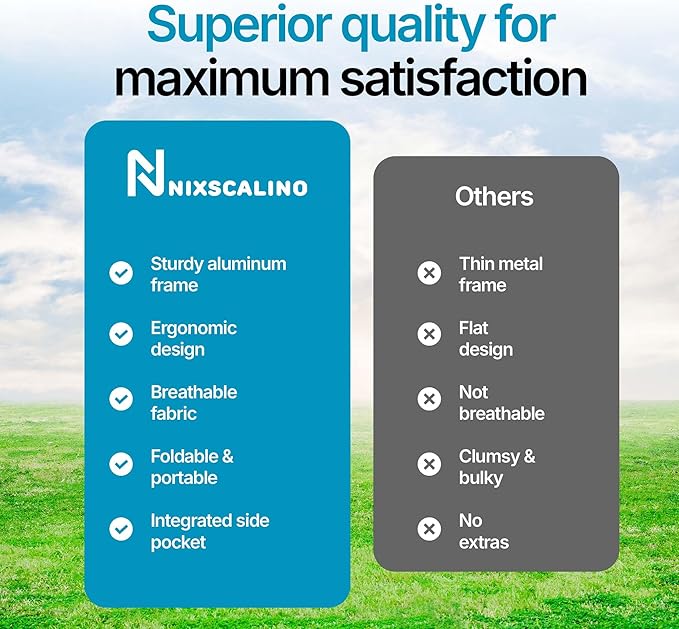 Superior quality for maximum satisfaction

NIXSCALINO

Sturdy aluminum frame

Ergonomic design

Breathable fabric

Foldable & portable

Integrated side pocket

Others

Thin metal frame

Flat design

Not breathable

Clumsy & bulky

No extras